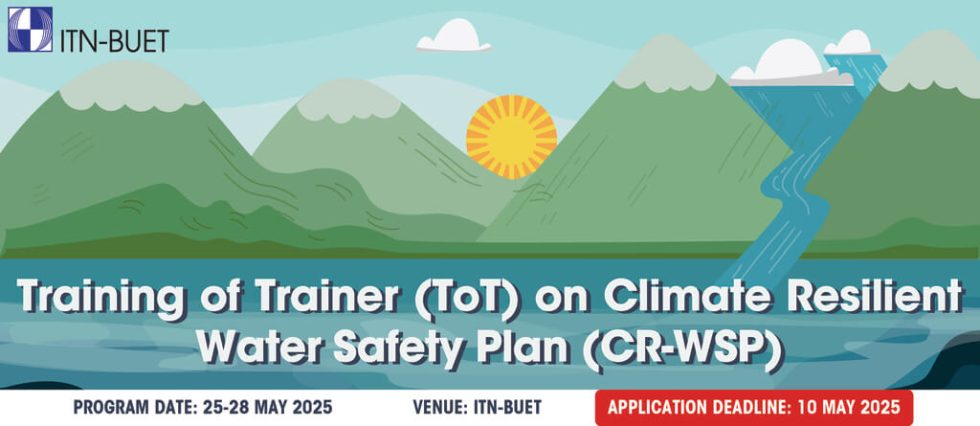 ITN-BUET

Training of Trainer (ToT) on Climate Resilient Water Safety Plan (CR-WSP)

PROGRAM DATE: 25-28 MAY 2025

VENUE: ITN-BUET

APPLICATION DEADLINE: 10 MAY 2025